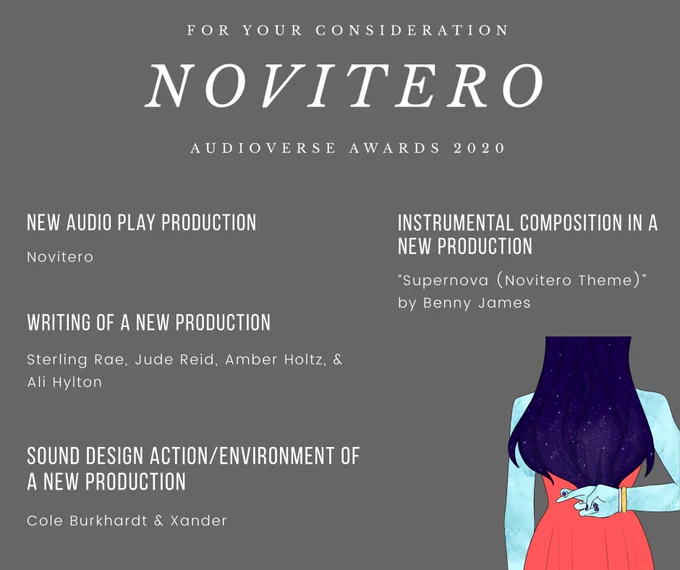 FOR YOUR CONSIDERATION

NOVITERO

AUDIOVERSE AWARDS 2020

NEW AUDIO PLAY PRODUCTION

Novitero

WRITING OF A NEW PRODUCTION

Sterling Rae, Jude Reid, Amber Holtz, & Ali Hylton

SOUND DESIGN ACTION/ENVIRONMENT OF A NEW PRODUCTION

Cole Burkhardt & Xander

INSTRUMENTAL COMPOSITION IN A NEW PRODUCTION

"Supernova (Novitero Theme)" by Benny James